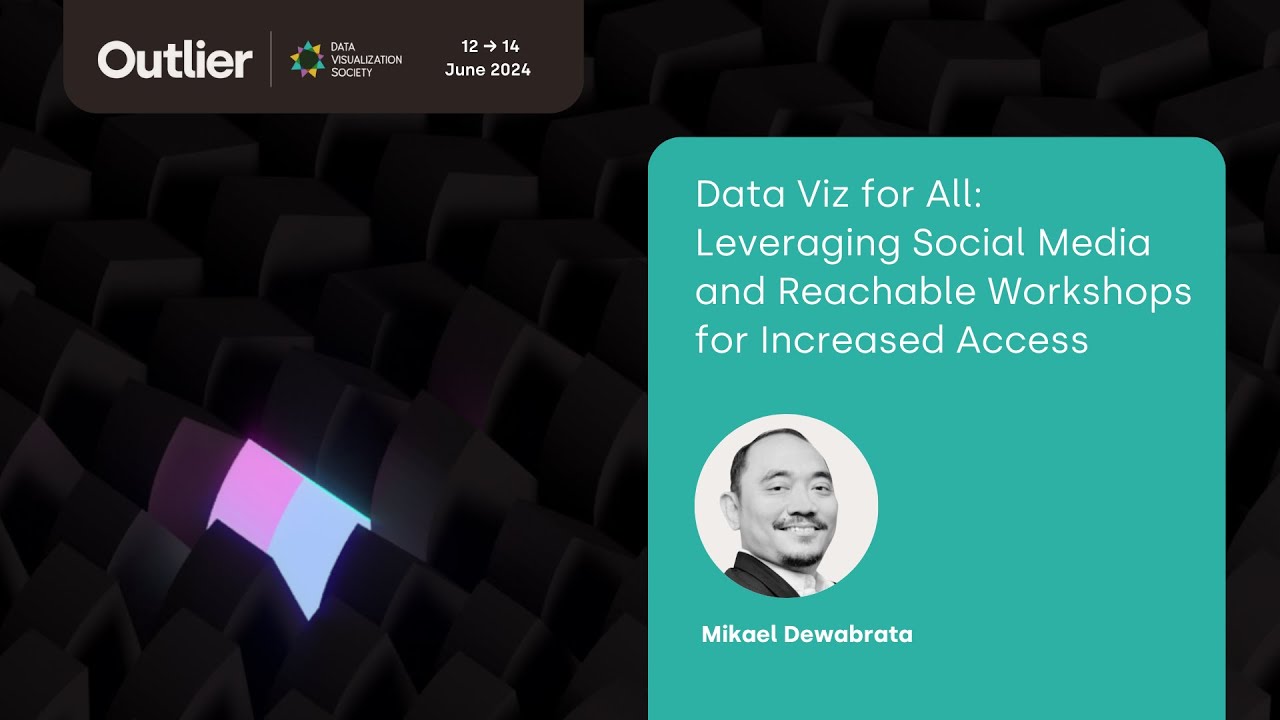 Outlier

DATA VISUALIZATION SOCIETY

12 → 14
June 2024

Data Viz for All: Leveraging Social Media and Reachable Workshops for Increased Access

Mikael Dewabrata